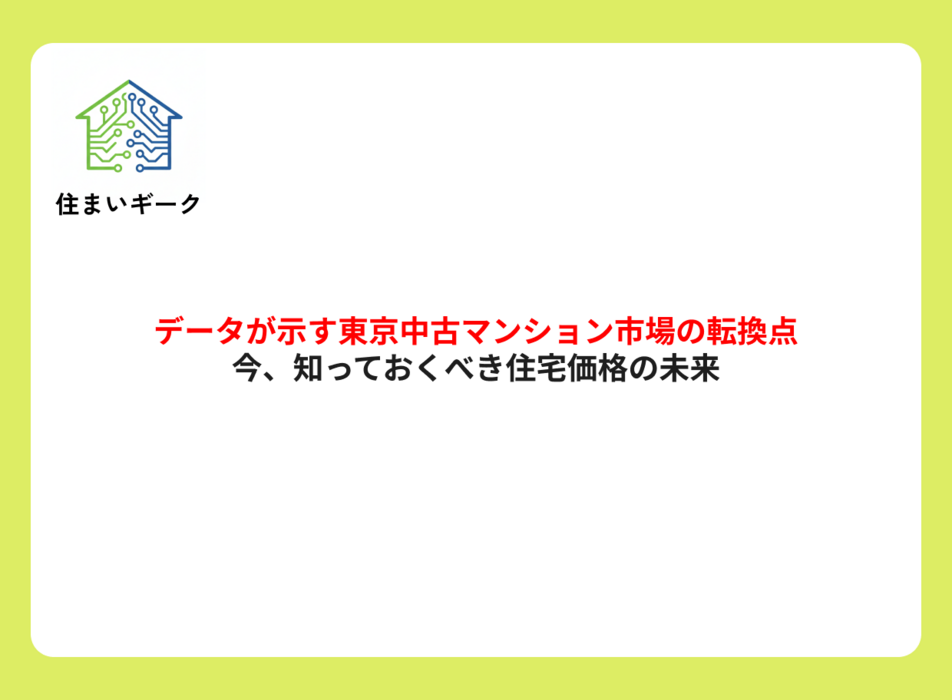 住まいギーク

データが示す東京中古マンション市場の転換点
今、知っておくべき住宅価格の未来